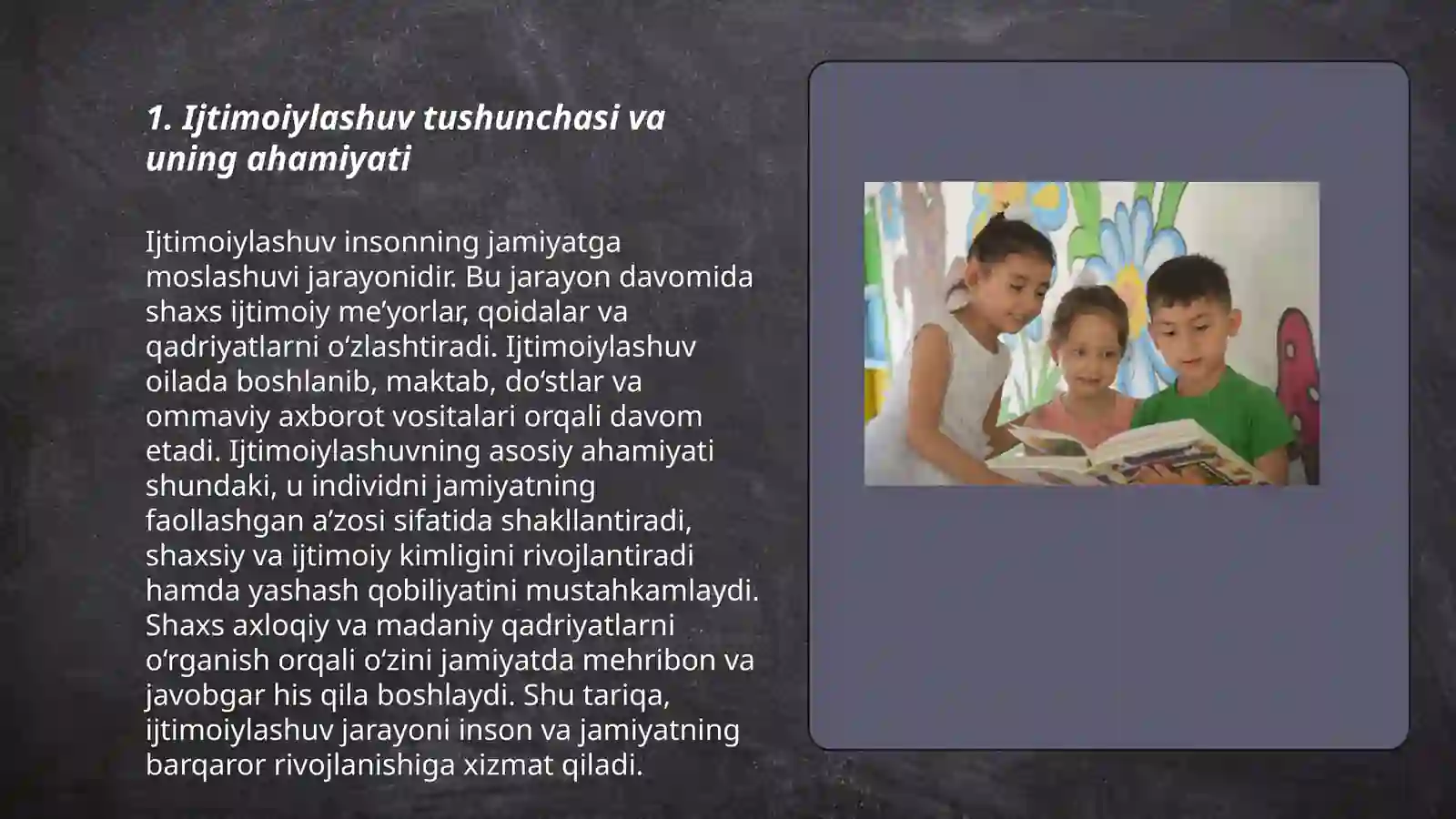 1. Ijtimoiylashuv tushunchasi va uning ahamiyati

Ijtimoiylashuv insonning jamiyatga moslashuvi jarayonidir. Bu jarayon davomida shaxs ijtimoiy me’yorlar, qoidalar va qadriyatlarni o‘zlashtiradi. Ijtimoiylashuv oilada boshlanib, maktab, do‘stlar va ommaviy axborot vositalari orqali davom etadi. Ijtimoiylashuvning asosiy ahamiyati shundaki, u individni jamiyatning faollashgan a’zosi sifatida shakllantiradi, shaxsiy va ijtimoiy kimligini rivojlantiradi hamda yashash qobiliyatini mustahkamlaydi. Shaxs axloqiy va madaniy qadriyatlarni o‘rganish orqali o‘zini jamiyatda mehribon va javobgar his qila boshlaydi. Shu tariqa, ijtimoiylashuv jarayoni inson va jamiyatning barqaror rivojlanishiga xizmat qiladi.